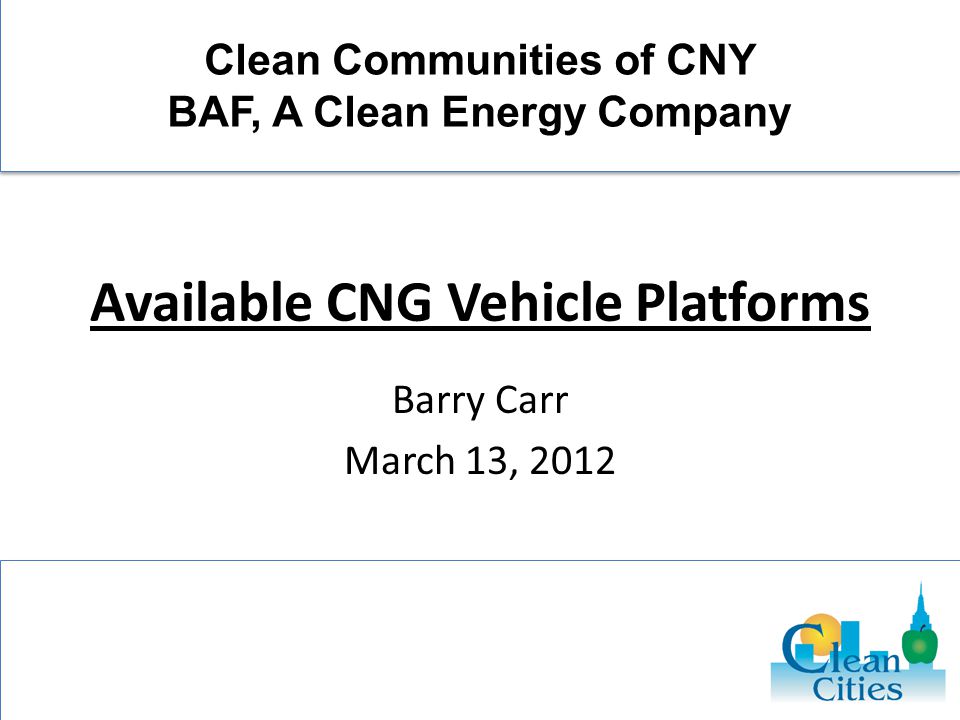 Clean Communities of CNY
BAF, A Clean Energy Company

Available CNG Vehicle Platforms

Barry Carr
March 13, 2012

Clean Cities